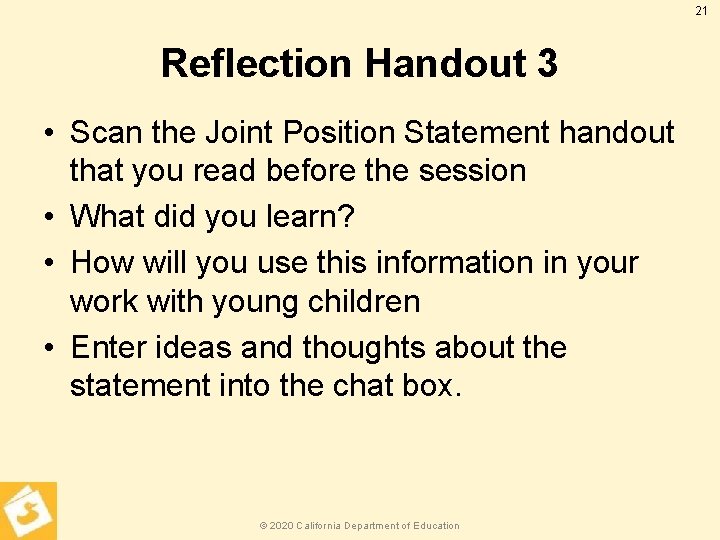 21

Reflection Handout 3

• Scan the Joint Position Statement handout that you read before the session
• What did you learn?
• How will you use this information in your work with young children
• Enter ideas and thoughts about the statement into the chat box.

© 2020 California Department of Education